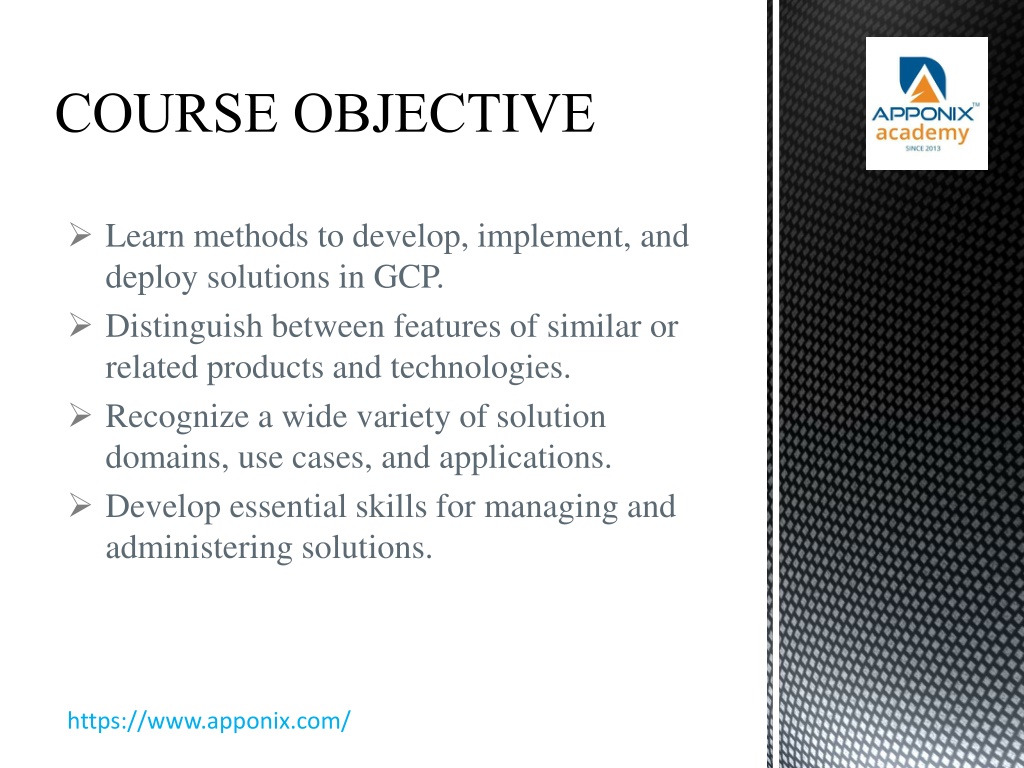 COURSE OBJECTIVE

APPONIX™
academy
SINCE 2013

➢ Learn methods to develop, implement, and deploy solutions in GCP.
➢ Distinguish between features of similar or related products and technologies.
➢ Recognize a wide variety of solution domains, use cases, and applications.
➢ Develop essential skills for managing and administering solutions.

https://www.apponix.com/